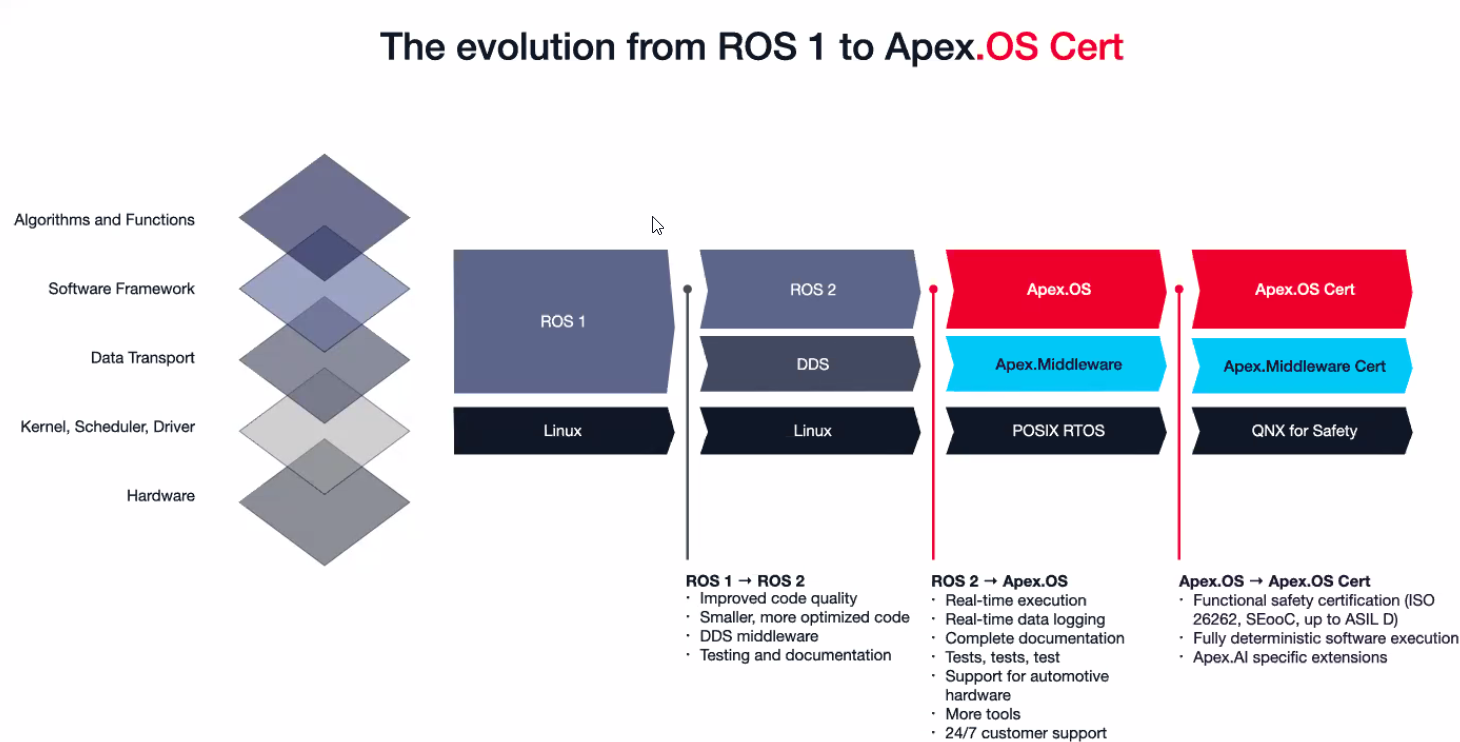 The evolution from ROS 1 to Apex.OS Cert

Algorithms and Functions
Software Framework
Data Transport
Kernel, Scheduler, Driver
Hardware

ROS 1
Linux

ROS 2
DDS
Linux

Apex.OS
Apex.Middleware
POSIX RTOS

Apex.OS Cert
Apex.Middleware Cert
QNX for Safety

ROS 1 → ROS 2
· Improved code quality
· Smaller, more optimized code
· DDS middleware
· Testing and documentation

ROS 2 → Apex.OS
· Real-time execution
· Real-time data logging
· Complete documentation
· Tests, tests, test
· Support for automotive hardware
· More tools
· 24/7 customer support

Apex.OS → Apex.OS Cert
· Functional safety certification (ISO 26262, SEooC, up to ASIL D)
· Fully deterministic software execution
· Apex.AI specific extensions